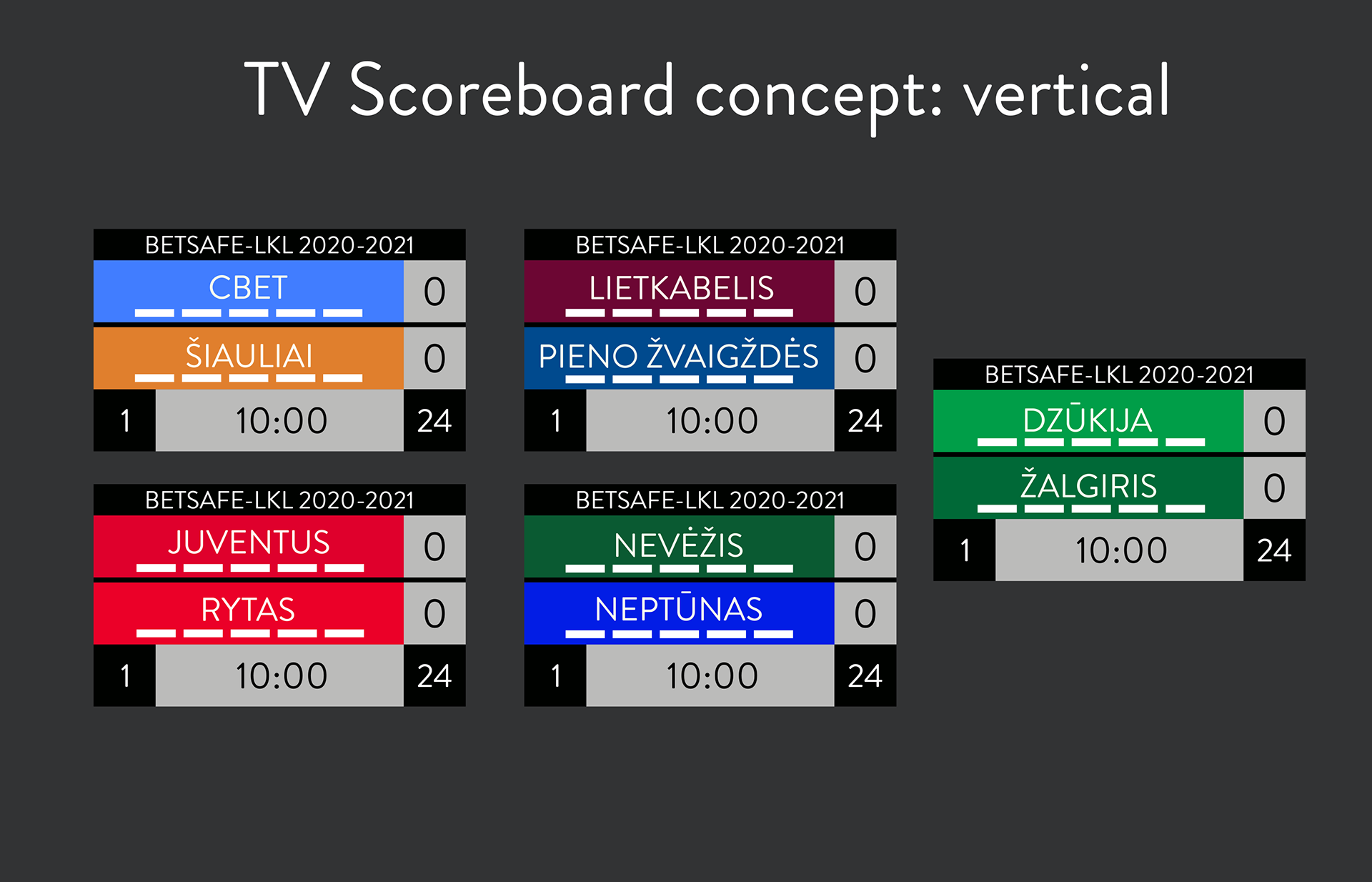 TV Scoreboard concept: vertical

BETSAFE-LKL 2020-2021
CBET 0
ŠIAULIAI 0
1 10:00 24

BETSAFE-LKL 2020-2021
JUVENTUS 0
RYTAS 0
1 10:00 24

BETSAFE-LKL 2020-2021
LIETKABELIS 0
PIENO ŽVAIGŽDĖS 0
1 10:00 24

BETSAFE-LKL 2020-2021
NEVĖŽIS 0
NEPTŪNAS 0
1 10:00 24

BETSAFE-LKL 2020-2021
DZŪKIJA 0
ŽALGIRIS 0
1 10:00 24